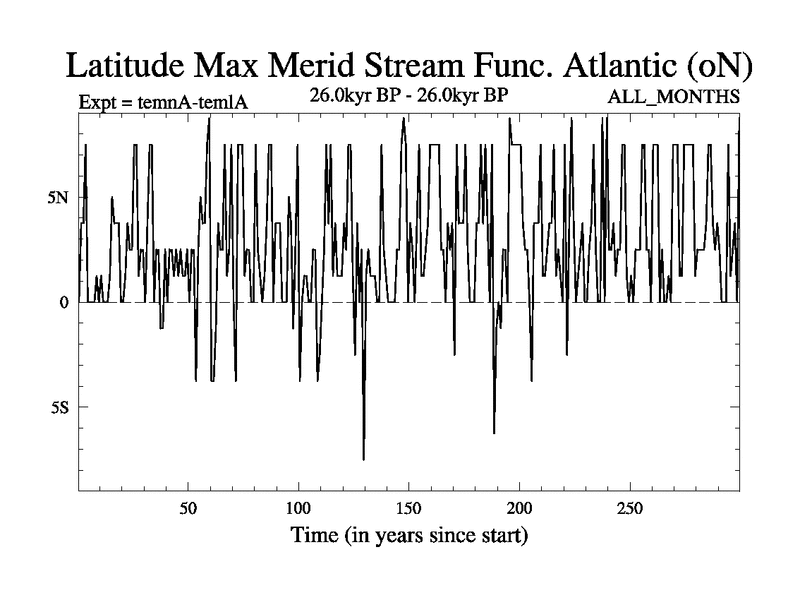 Latitude Max Merid Stream Func. Atlantic (oN)

Expt = temnA-temlA

26.0kyr BP - 26.0kyr BP

ALL_MONTHS

5N

0

5S

50

100

150

200

250

Time (in years since start)